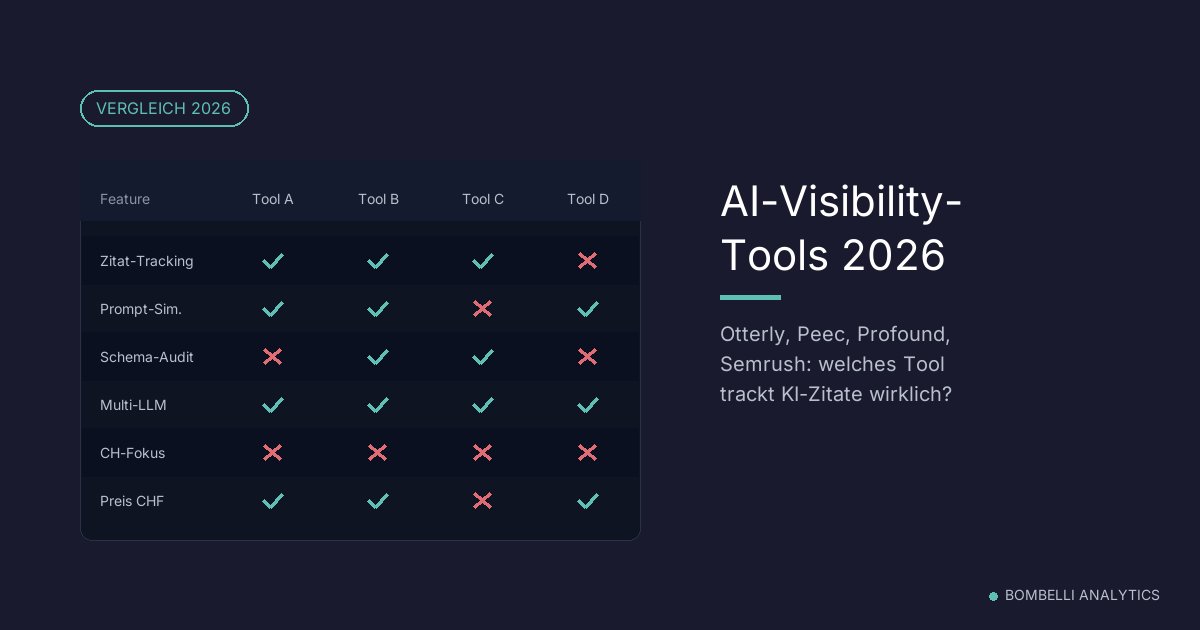 VERGLEICH 2026

| Feature | Tool A | Tool B | Tool C | Tool D |
|---|---|---|---|---|
| Zitat-Tracking | ✓ | ✓ | ✓ | ✗ |
| Prompt-Sim. | ✓ | ✓ | ✗ | ✓ |
| Schema-Audit | ✗ | ✓ | ✓ | ✗ |
| Multi-LLM | ✓ | ✓ | ✓ | ✓ |
| CH-Fokus | ✗ | ✗ | ✗ | ✗ |
| Preis CHF | ✓ | ✓ | ✗ | ✓ |

AI-Visibility-Tools 2026

Otterly, Peec, Profound, Semrush: welches Tool trackt KI-Zitate wirklich?

BOMBELLI ANALYTICS